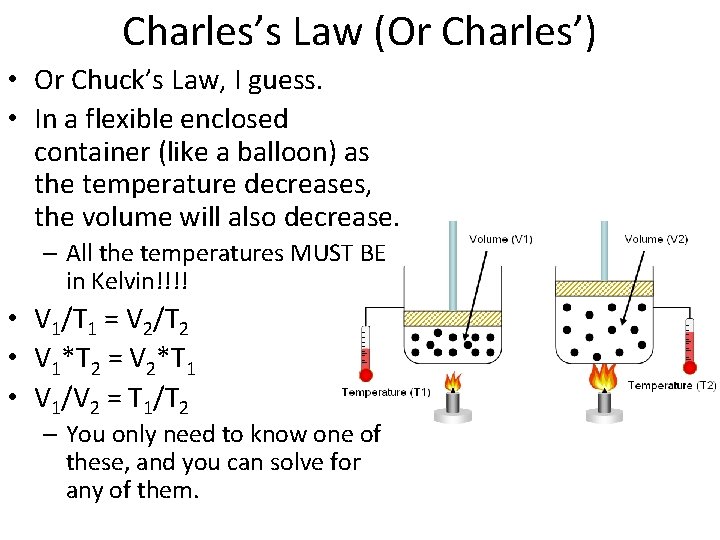 Charles's Law (Or Charles')

• Or Chuck's Law, I guess.
• In a flexible enclosed container (like a balloon) as the temperature decreases, the volume will also decrease.
– All the temperatures MUST BE in Kelvin!!!!
• $V_1/T_1 = V_2/T_2$
• $V_1*T_2 = V_2*T_1$
• $V_1/V_2 = T_1/T_2$
– You only need to know one of these, and you can solve for any of them.

Volume (V1)
Temperature (T1)
Volume (V2)
Temperature (T2)